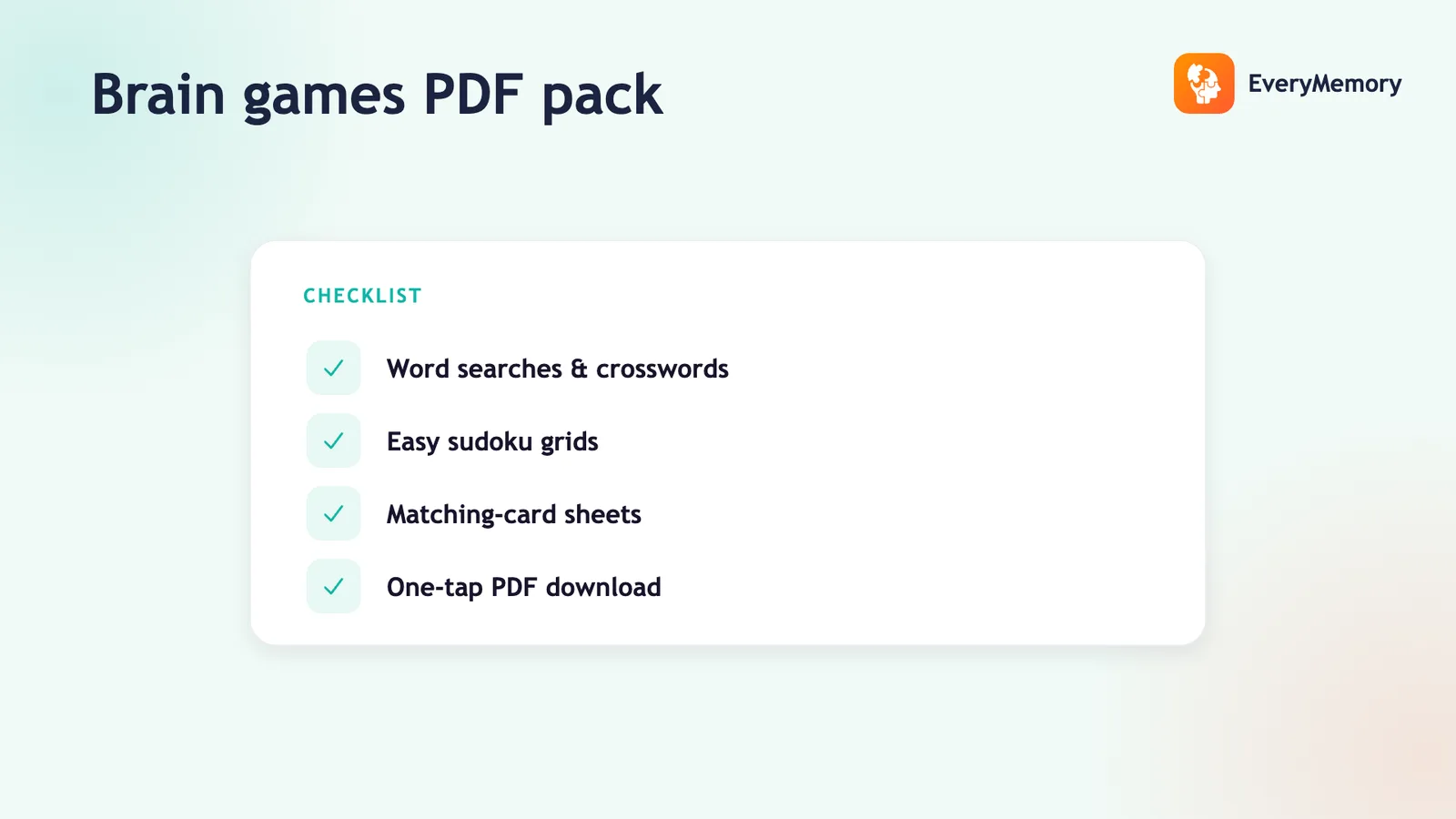 Brain games PDF pack

EveryMemory

CHECKLIST

Word searches & crosswords

Easy sudoku grids

Matching-card sheets

One-tap PDF download